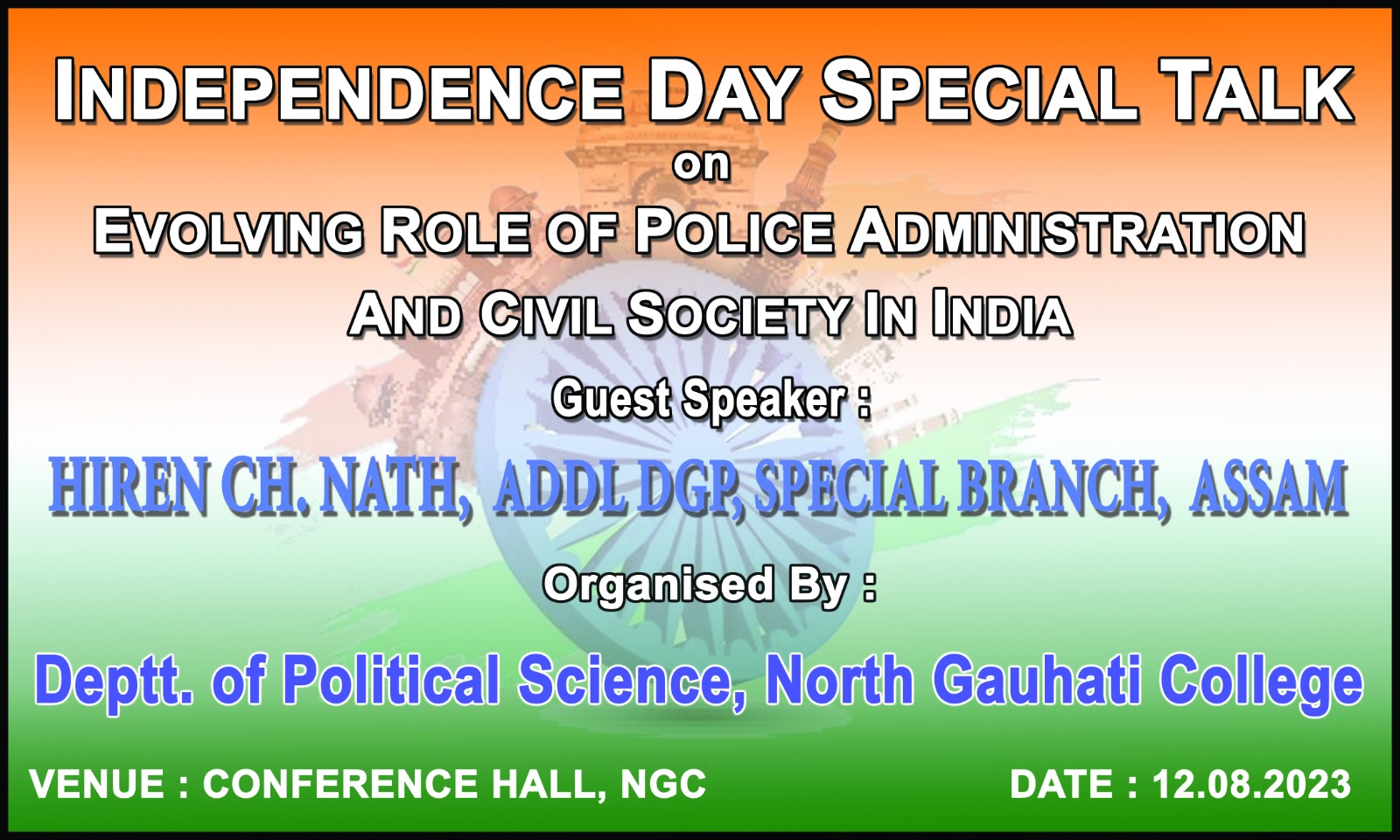 INDEPENDENCE DAY SPECIAL TALK

on

EVOLVING ROLE OF POLICE ADMINISTRATION AND CIVIL SOCIETY IN INDIA

Guest Speaker :

HIREN CH. NATH, ADDL DGP, SPECIAL BRANCH, ASSAM

Organised By :

Deptt. of Political Science, North Gauhati College

VENUE : CONFERENCE HALL, NGC

DATE : 12.08.2023